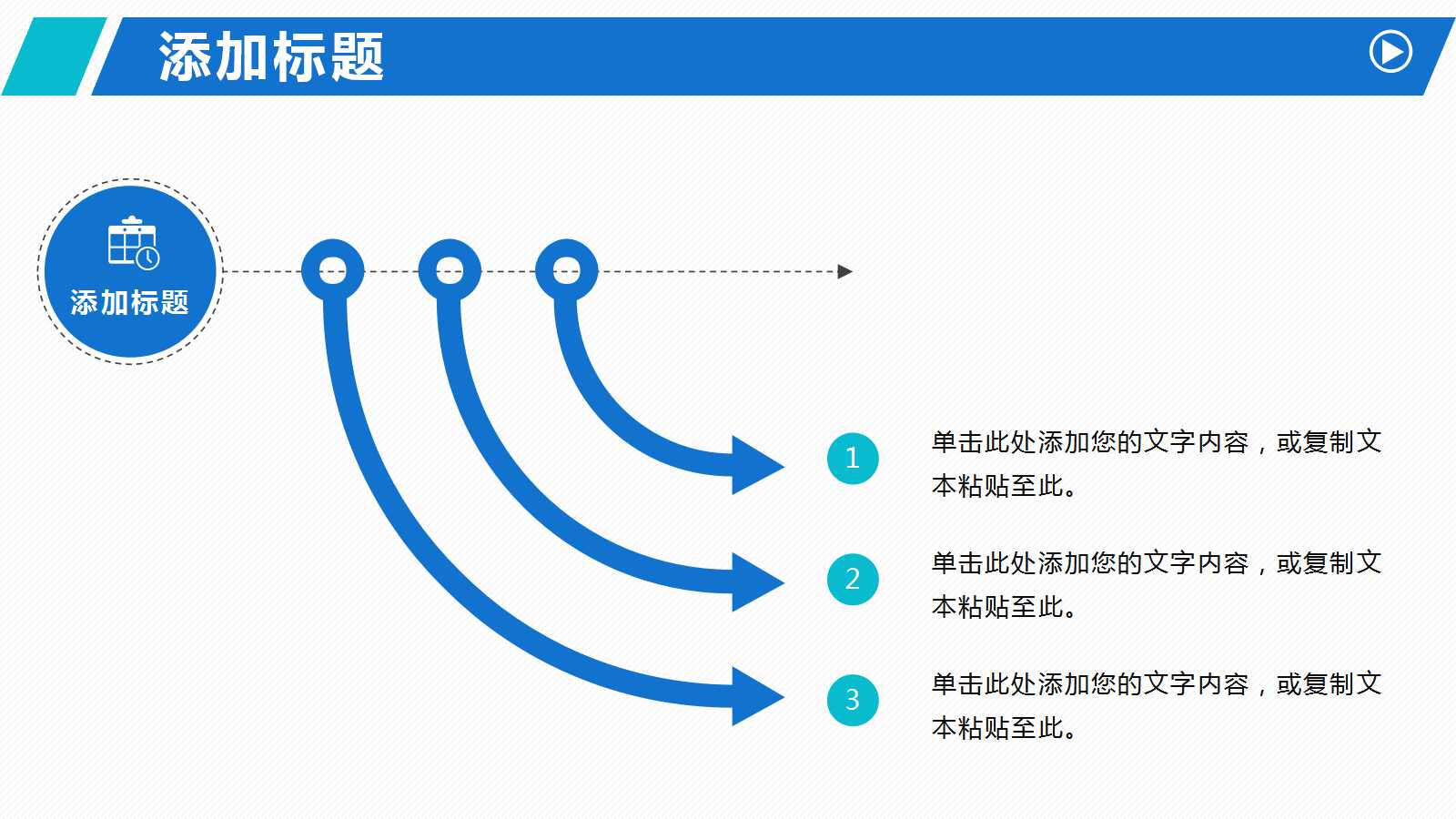 添加标题

添加标题

1

单击此处添加您的文字内容，或复制文本粘贴至此。

2

单击此处添加您的文字内容，或复制文本粘贴至此。

3

单击此处添加您的文字内容，或复制文本粘贴至此。